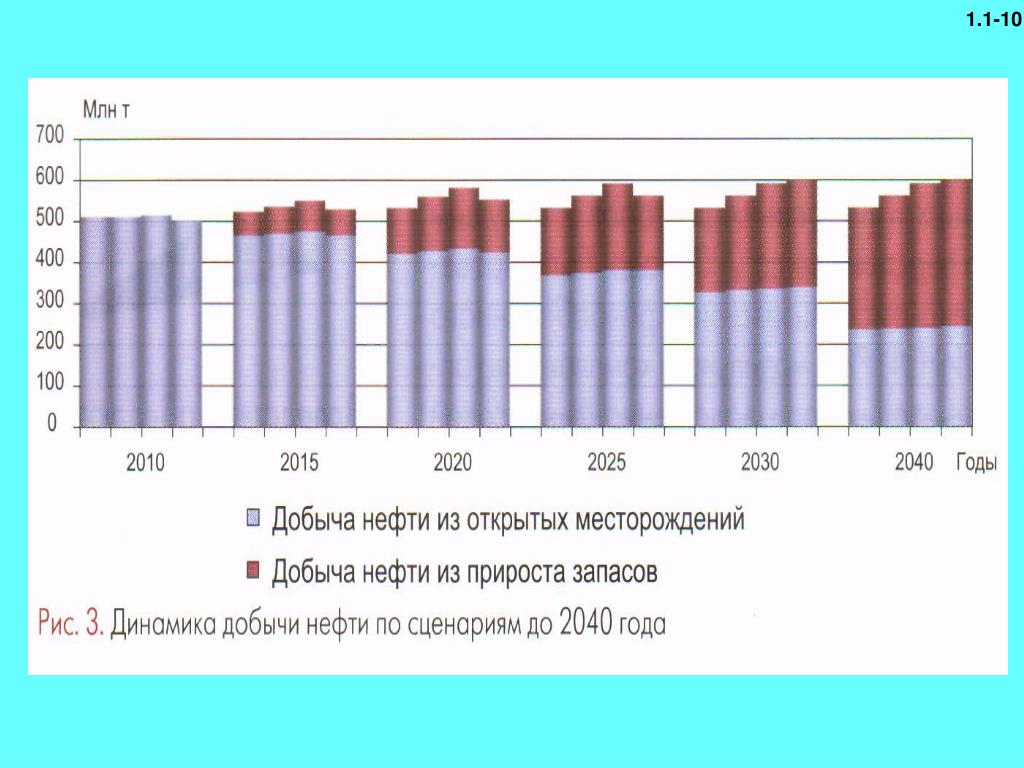 1.1-10

Млн т
700
600
500
400
300
200
100
0
2010
2015
2020
2025
2030
2040
Годы

Добыча нефти из открытых месторождений

Добыча нефти из прироста запасов

Рис. 3. Динамика добычи нефти по сценариям до 2040 года